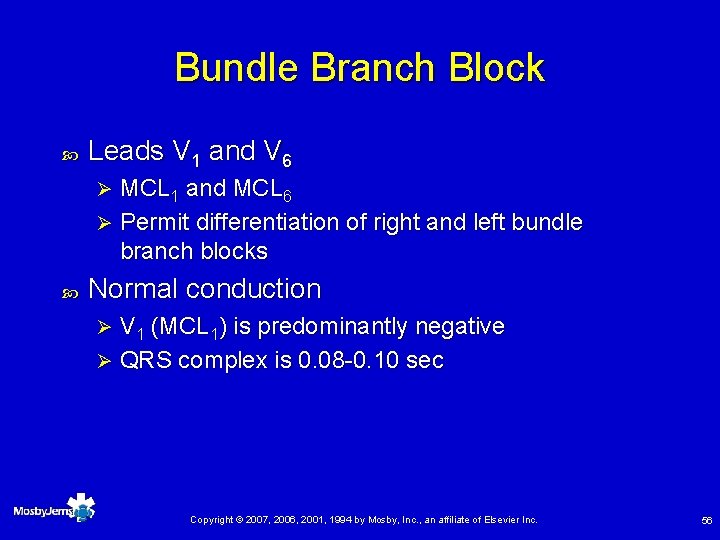 Bundle Branch Block

Leads $V_1$ and $V_6$

➢ $MCL_1$ and $MCL_6$

➢ Permit differentiation of right and left bundle branch blocks

Normal conduction

➢ $V_1$ ($MCL_1$) is predominantly negative

➢ QRS complex is 0.08-0.10 sec

MosbyJems

Copyright © 2007, 2006, 2001, 1994 by Mosby, Inc., an affiliate of Elsevier Inc.

56